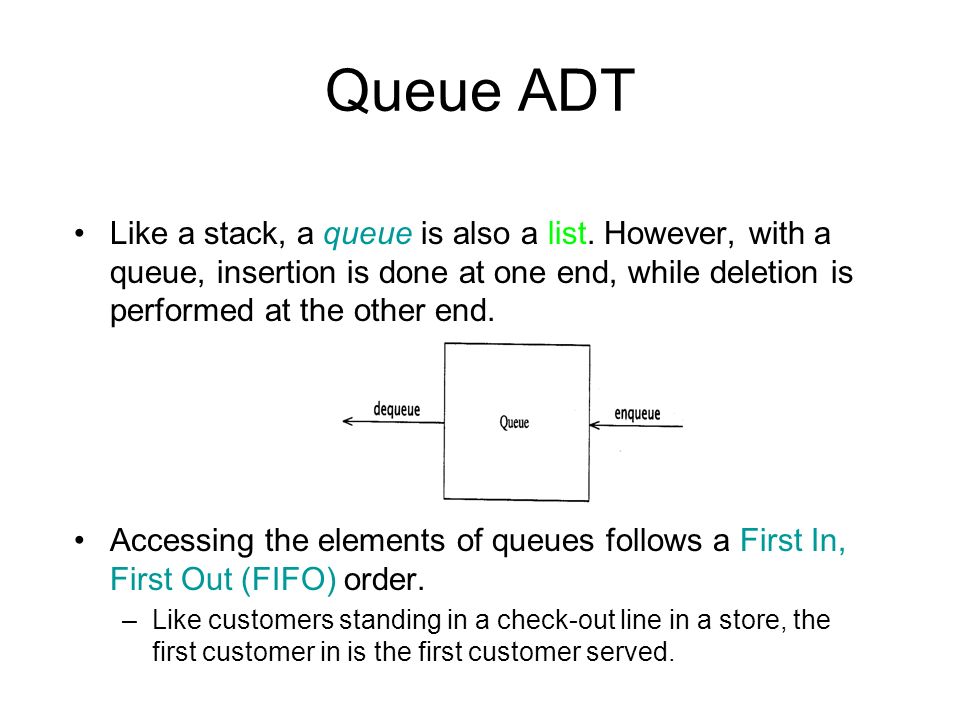 Queue ADT

• Like a stack, a queue is also a list. However, with a queue, insertion is done at one end, while deletion is performed at the other end.

dequeue
Queue
enqueue

• Accessing the elements of queues follows a First In, First Out (FIFO) order.
– Like customers standing in a check-out line in a store, the first customer in is the first customer served.